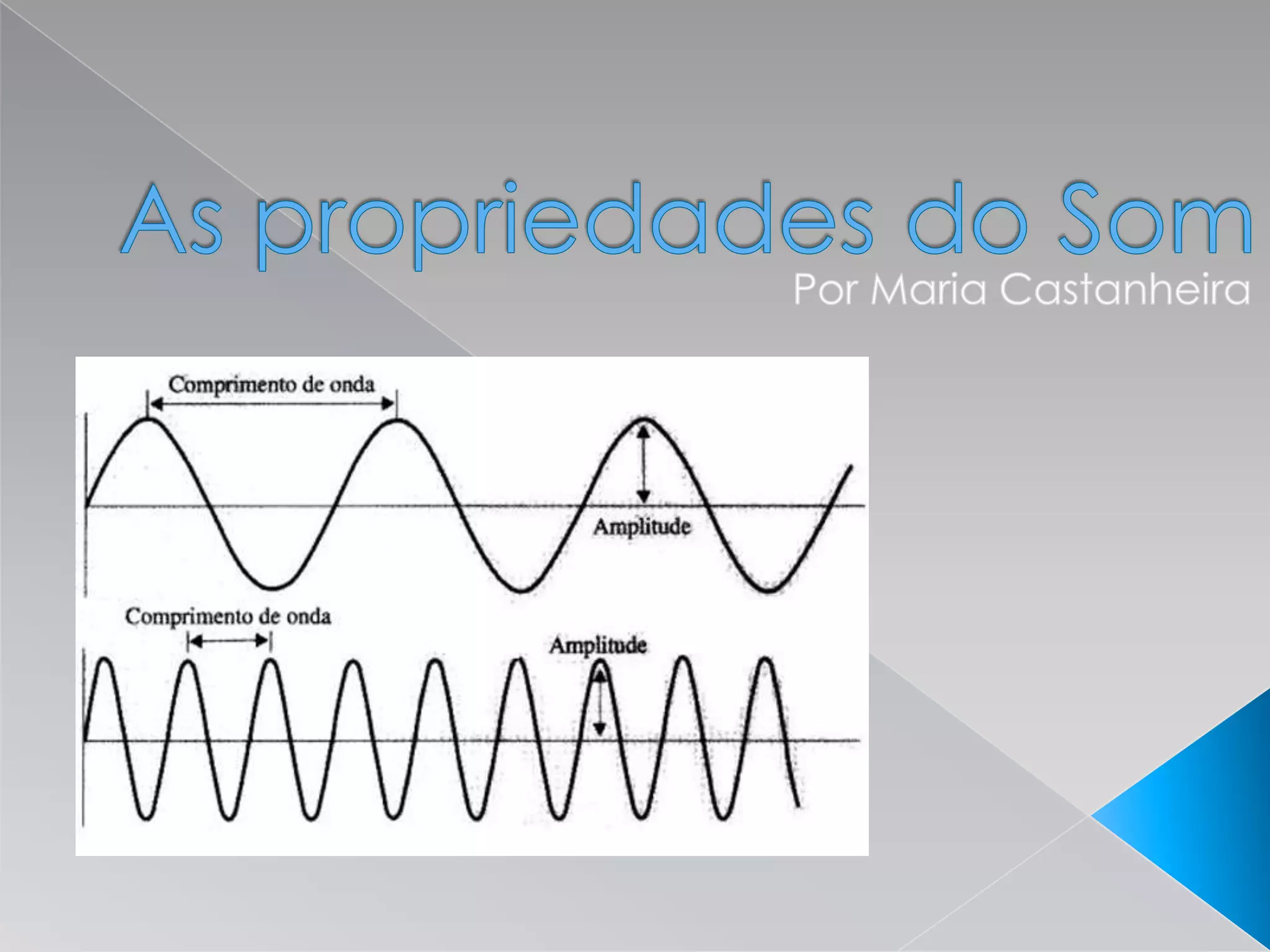 As propriedades do Som
Por Maria Castanheira

Comprimento de onda

Amplitude

Comprimento de onda

Amplitude